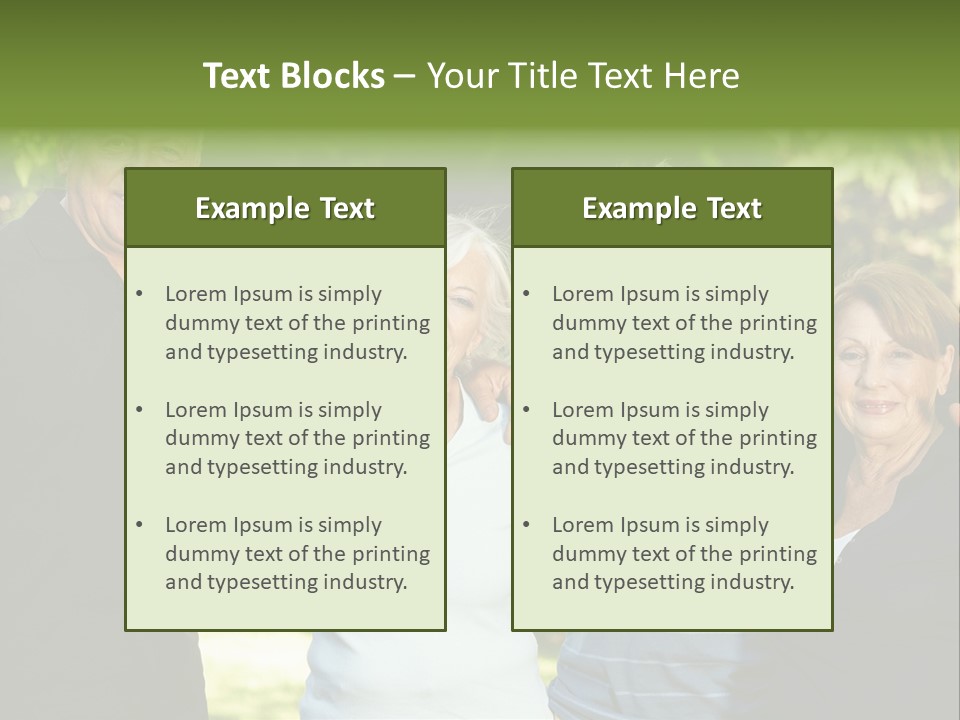 Text Blocks – Your Title Text Here

Example Text

• Lorem Ipsum is simply dummy text of the printing and typesetting industry.

• Lorem Ipsum is simply dummy text of the printing and typesetting industry.

• Lorem Ipsum is simply dummy text of the printing and typesetting industry.

Example Text

• Lorem Ipsum is simply dummy text of the printing and typesetting industry.

• Lorem Ipsum is simply dummy text of the printing and typesetting industry.

• Lorem Ipsum is simply dummy text of the printing and typesetting industry.